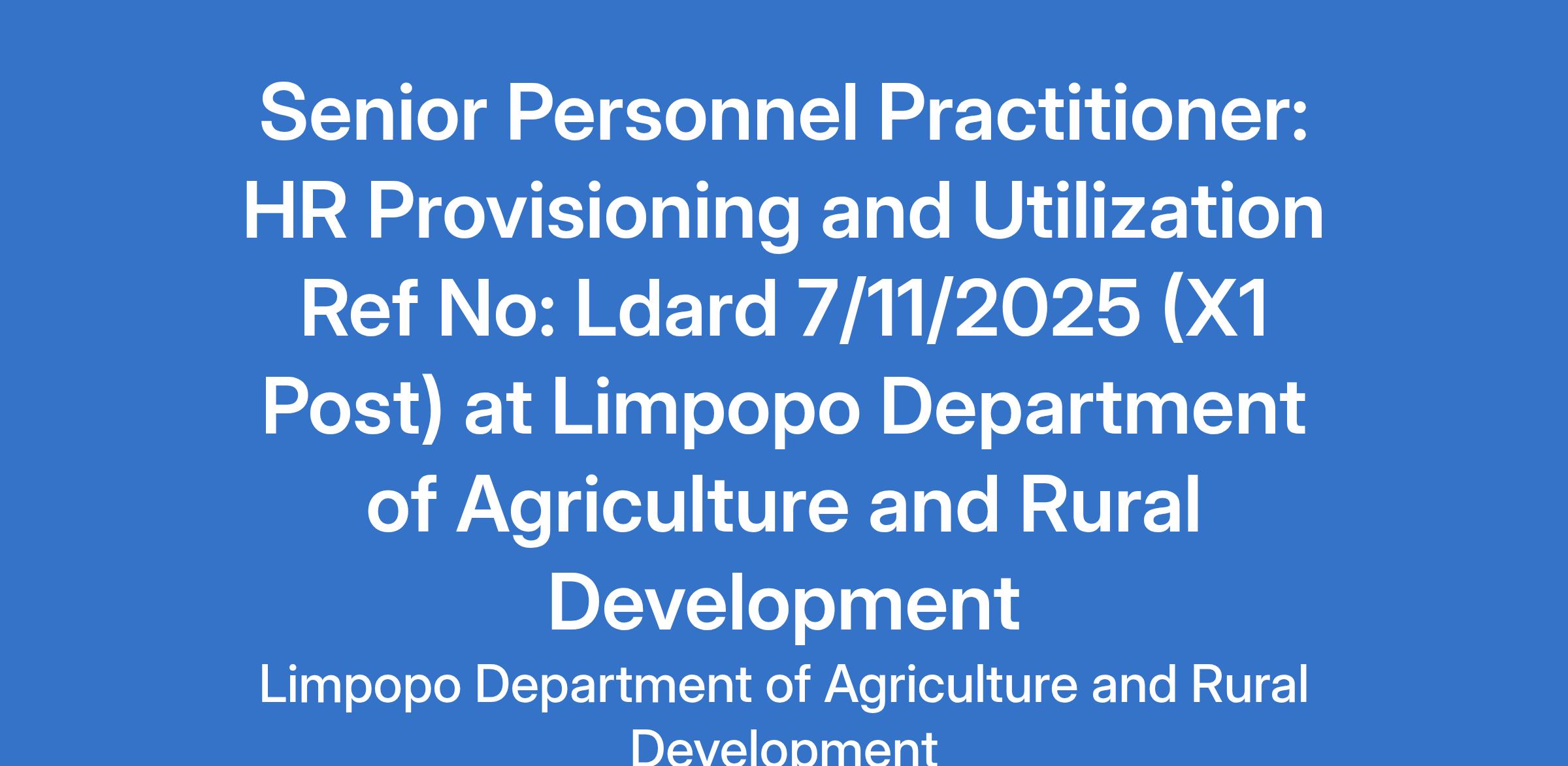 Senior Personnel Practitioner: HR Provisioning and Utilization Ref No: Ldard 7/11/2025 (X1 Post) at Limpopo Department of Agriculture and Rural Development

Limpopo Department of Agriculture and Rural Development